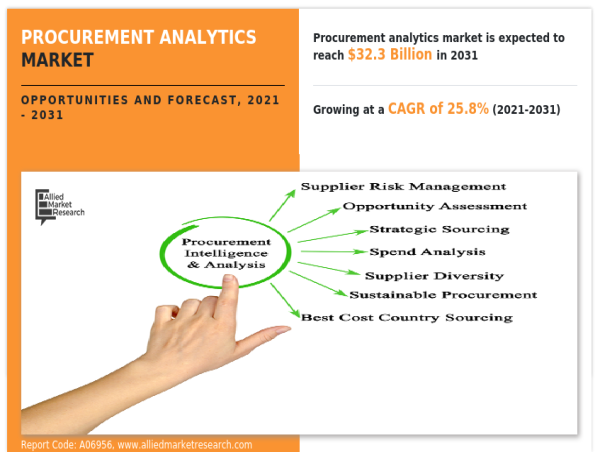 PROCUREMENT ANALYTICS MARKET

OPPORTUNITIES AND FORECAST, 2021 - 2031

Procurement analytics market is expected to reach $32.3 Billion in 2031

Growing at a CAGR of 25.8% (2021-2031)

Allied Market Research

Procurement Intelligence & Analysis

Supplier Risk Management

Opportunity Assessment

Strategic Sourcing

Spend Analysis

Supplier Diversity

Sustainable Procurement

Best Cost Country Sourcing

Report Code: A06956, www.alliedmarketresearch.com